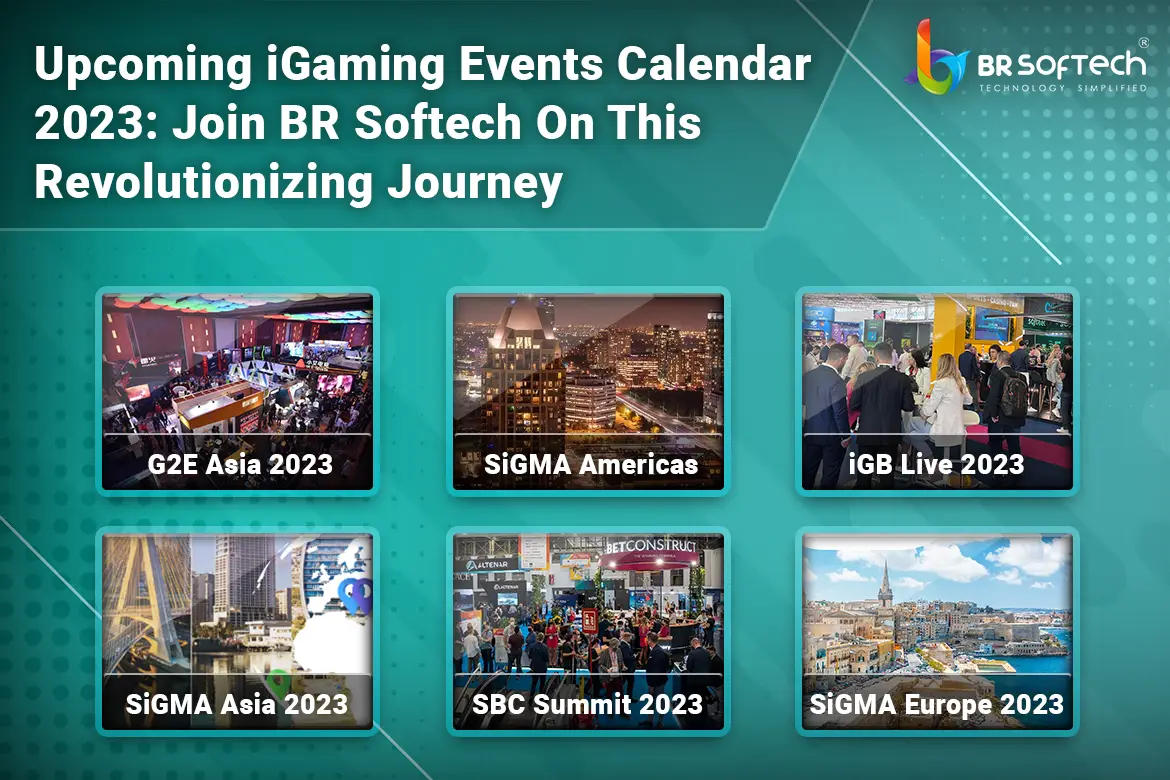 Upcoming iGaming Events Calendar 2023: Join BR Softech On This Revolutionizing Journey

BR SOFTECH®
TECHNOLOGY SIMPLIFIED

G2E Asia 2023

SiGMA Americas

iGB Live 2023

SiGMA Asia 2023

BETCONSTRUCT
ALTENAR

SBC Summit 2023

SiGMA Europe 2023